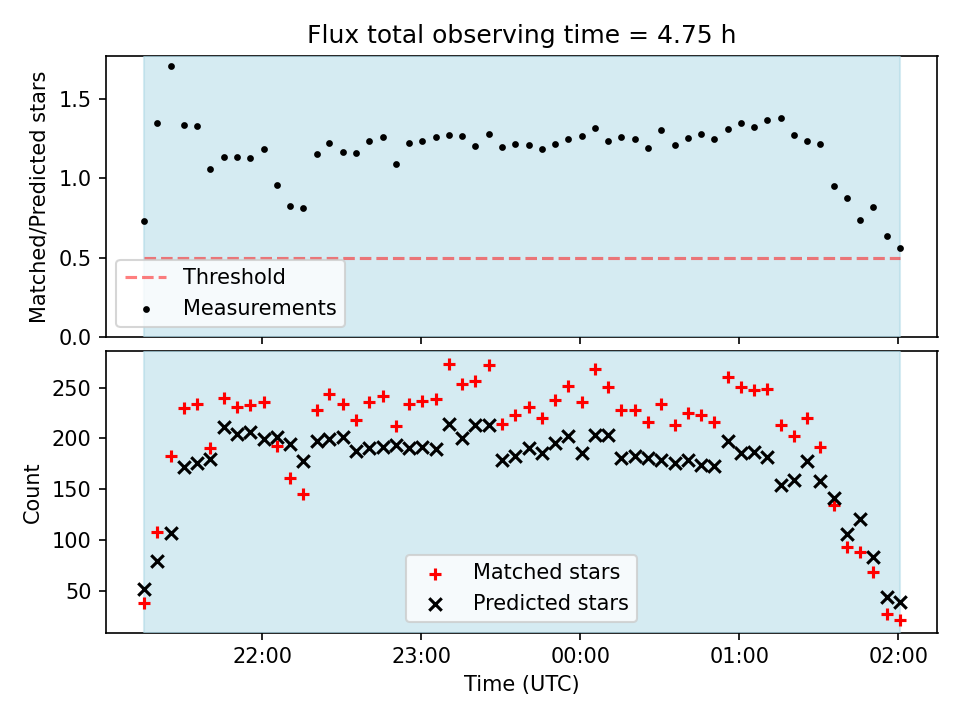 Flux total observing time = 4.75 h

Matched/Predicted stars

1.5
1.0
0.5
0.0

Threshold
Measurements

Count

250
200
150
100
50

Matched stars
Predicted stars

22:00
23:00
00:00
01:00
02:00

Time (UTC)